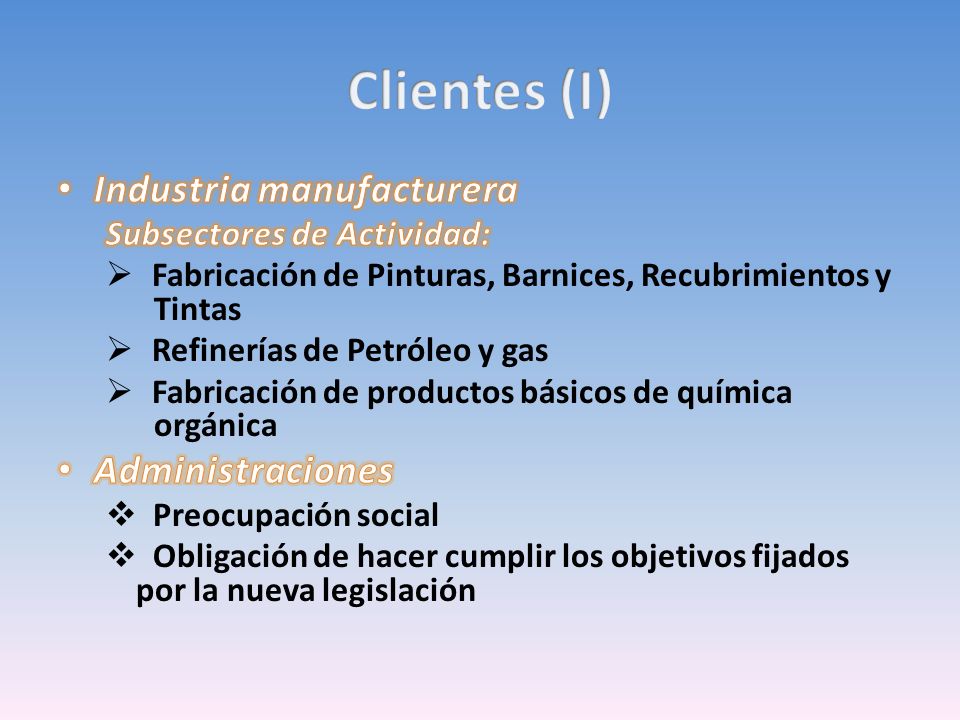 Clientes (I)

• Industria manufacturera

Subsectores de Actividad:

➢ Fabricación de Pinturas, Barnices, Recubrimientos y Tintas

➢ Refinerías de Petróleo y gas

➢ Fabricación de productos básicos de química orgánica

• Administraciones

❖ Preocupación social

❖ Obligación de hacer cumplir los objetivos fijados por la nueva legislación